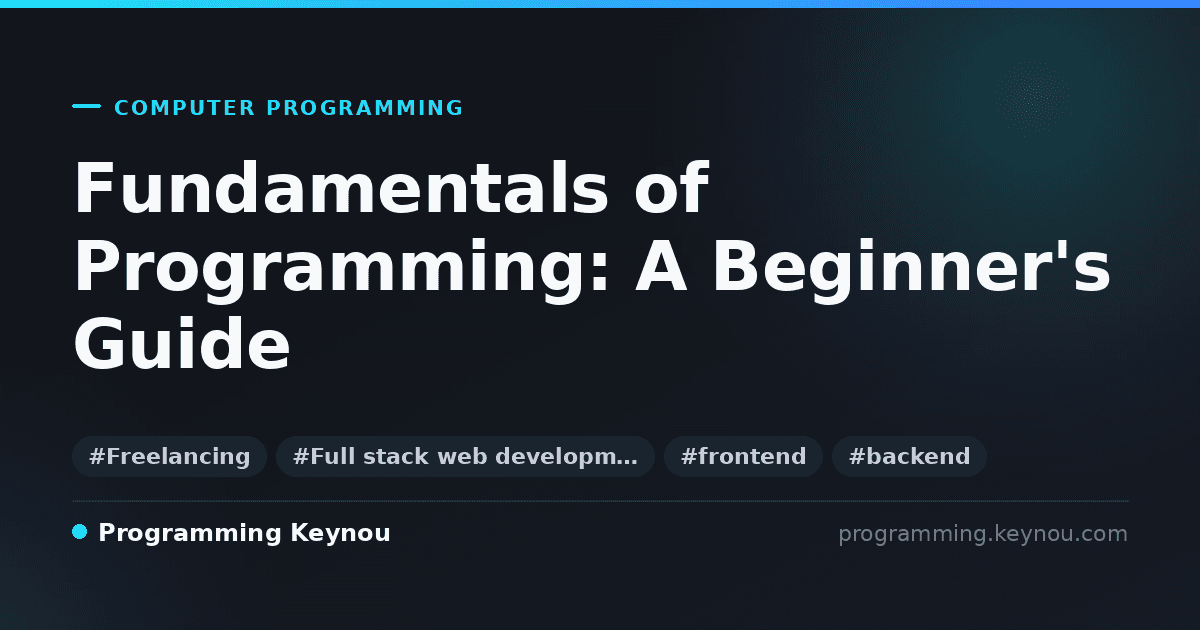 COMPUTER PROGRAMMING

Fundamentals of Programming: A Beginner's Guide

#Freelancing #Full stack web developm… #frontend #backend

Programming Keynou

programming.keynou.com